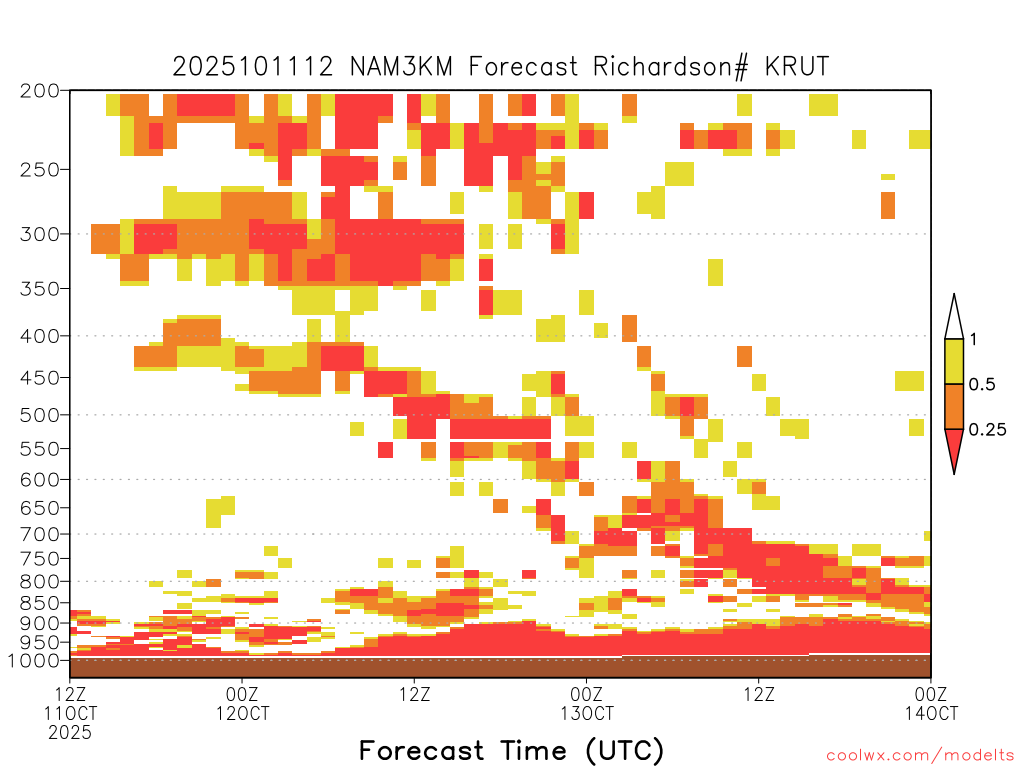 2025101112 NAM3KM Forecast Richardson# KRUT

200
250
300
350
400
450
500
550
600
650
700
750
800
850
900
950
1000

1
0.5
0.25

12Z 11OCT 2025
00Z 12OCT
12Z
00Z 13OCT
12Z
00Z 14OCT

Forecast Time (UTC)

coolwx.com/modelts